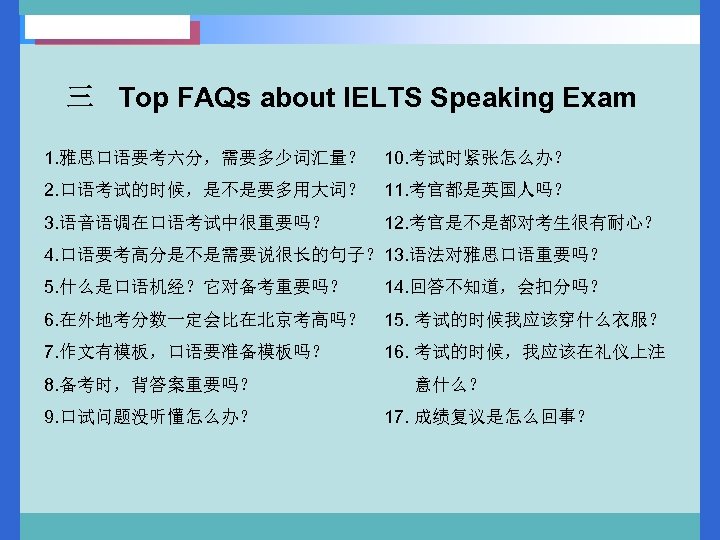 三 Top FAQs about IELTS Speaking Exam

1.雅思口语要考六分，需要多少词汇量？
2.口语考试的时候，是不是要多用大词？
3.语音语调在口语考试中很重要吗？
4.口语要考高分是不是需要说很长的句子？
5.什么是口语机经？它对备考重要吗？
6.在外地考分数一定会比在北京考高吗？
7.作文有模板，口语要准备模板吗？
8.备考时，背答案重要吗？
9.口试问题没听懂怎么办？

10.考试时紧张怎么办？
11.考官都是英国人吗？
12.考官是不是都对考生很有耐心？
13.语法对雅思口语重要吗？
14.回答不知道，会扣分吗？
15. 考试的时候我应该穿什么衣服？
16. 考试的时候，我应该在礼仪上注意什么？
17. 成绩复议是怎么回事？